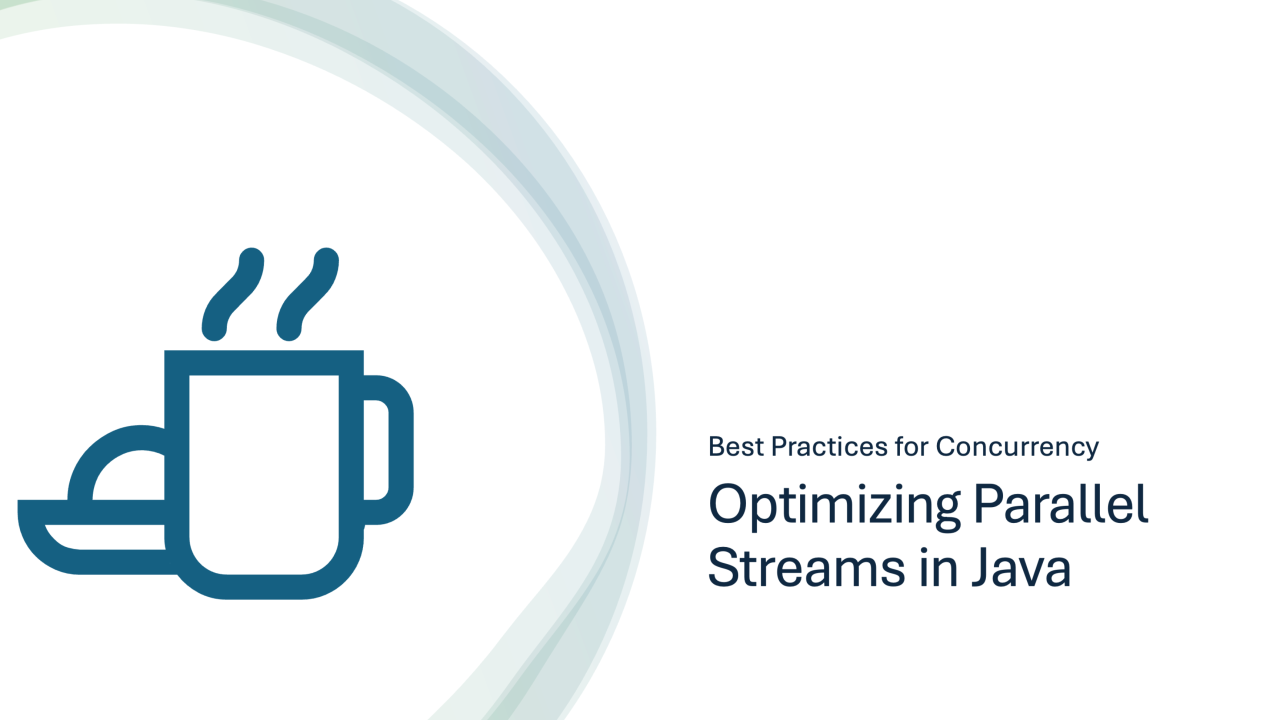 Best Practices for Concurrency

Optimizing Parallel Streams in Java